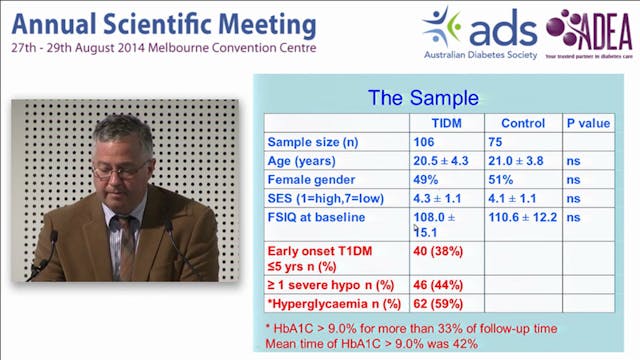 Annual Scientific Meeting
27th - 29th August 2014 Melbourne Convention Centre

ads
Australian Diabetes Society

ADEA
Your trusted partner in diabetes care

The Sample

|  | TIDM | Control | P value |
|---|---|---|---|
| Sample size (n) | 106 | 75 |  |
| Age (years) | 20.5 ± 4.3 | 21.0 ± 3.8 | ns |
| Female gender | 49% | 51% | ns |
| SES (1=high,7=low) | 4.3 ± 1.1 | 4.1 ± 1.1 | ns |
| FSIQ at baseline | 108.0 ± 15.1 | 110.6 ± 12.2 | ns |
| Early onset T1DM ≤5 yrs n (%) | 40 (38%) |  |  |
| ≥ 1 severe hypo n (%) | 46 (44%) |  |  |
| *Hyperglycaemia n (%) | 62 (59%) |  |  |

* HbA1C > 9.0% for more than 33% of follow-up time
Mean time of HbA1C > 9.0% was 42%